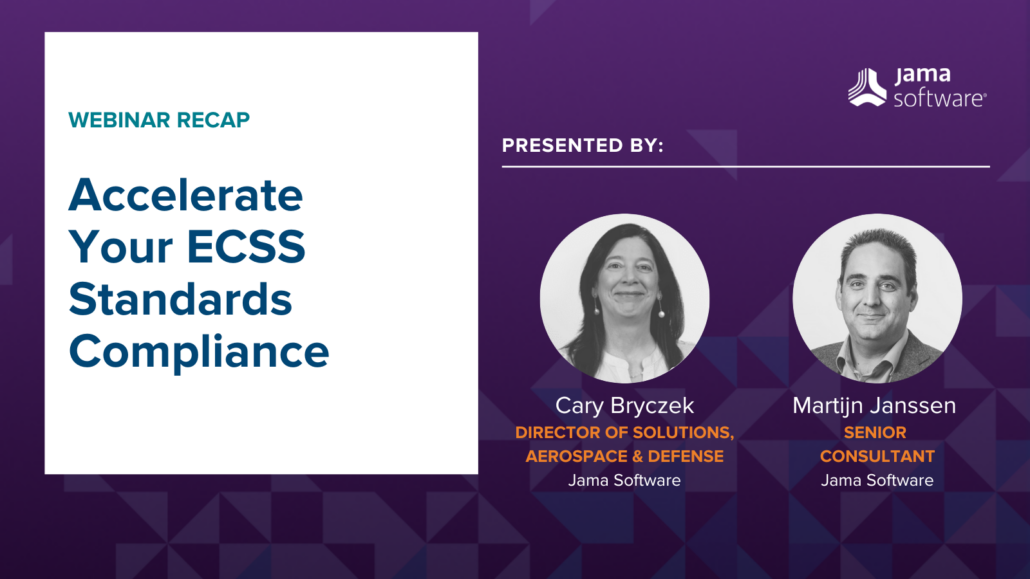 WEBINAR RECAP

Accelerate Your ECSS Standards Compliance

jama software®

PRESENTED BY:

Cary Bryczek
DIRECTOR OF SOLUTIONS, AEROSPACE & DEFENSE
Jama Software

Martijn Janssen
SENIOR CONSULTANT
Jama Software